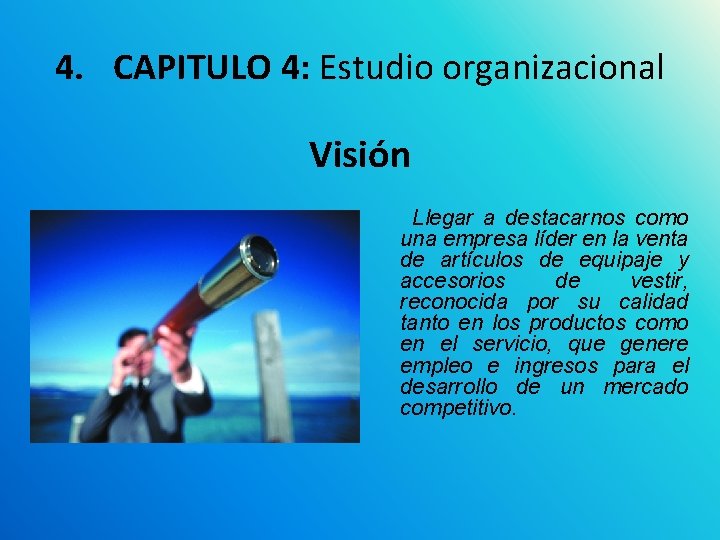 4. CAPITULO 4: Estudio organizacional

Visión

Llegar a destacarnos como una empresa líder en la venta de artículos de equipaje y accesorios de vestir, reconocida por su calidad tanto en los productos como en el servicio, que genere empleo e ingresos para el desarrollo de un mercado competitivo.